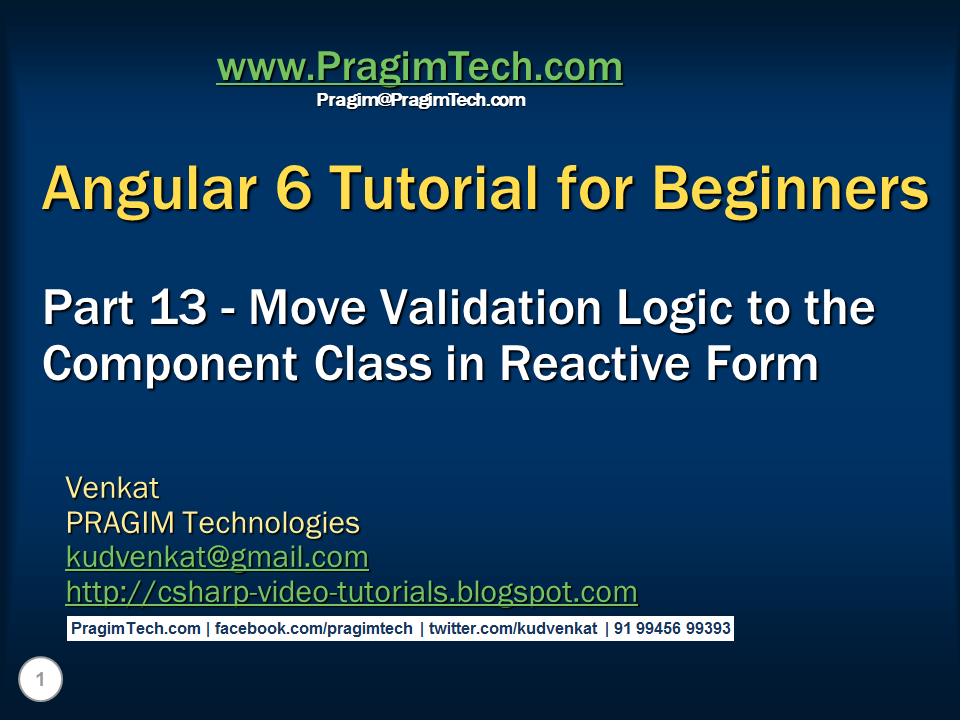 www.PragimTech.com
Pragim@PragimTech.com

Angular 6 Tutorial for Beginners

Part 13 - Move Validation Logic to the Component Class in Reactive Form

Venkat
PRAGIM Technologies
kudvenkat@gmail.com
http://csharp-video-tutorials.blogspot.com

PragimTech.com | facebook.com/pragimtech | twitter.com/kudvenkat | 91 99456 99393

1